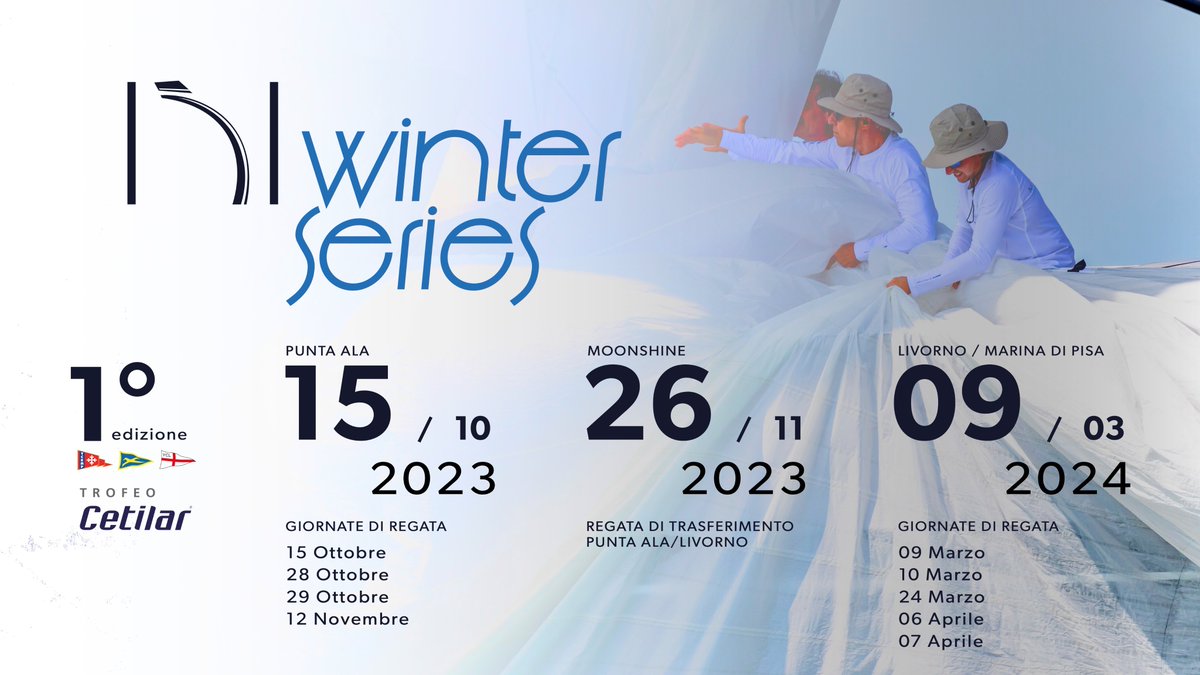 winter Series

1° edizione

TROFEO
Cetilar

PUNTA ALA
15 / 10
2023

GIORNATE DI REGATA
15 Ottobre
28 Ottobre
29 Ottobre
12 Novembre

MOONSHINE
26 / 11
2023

REGATA DI TRASFERIMENTO
PUNTA ALA/LIVORNO

LIVORNO / MARINA DI PISA
09 / 03
2024

GIORNATE DI REGATA
09 Marzo
10 Marzo
24 Marzo
06 Aprile
07 Aprile